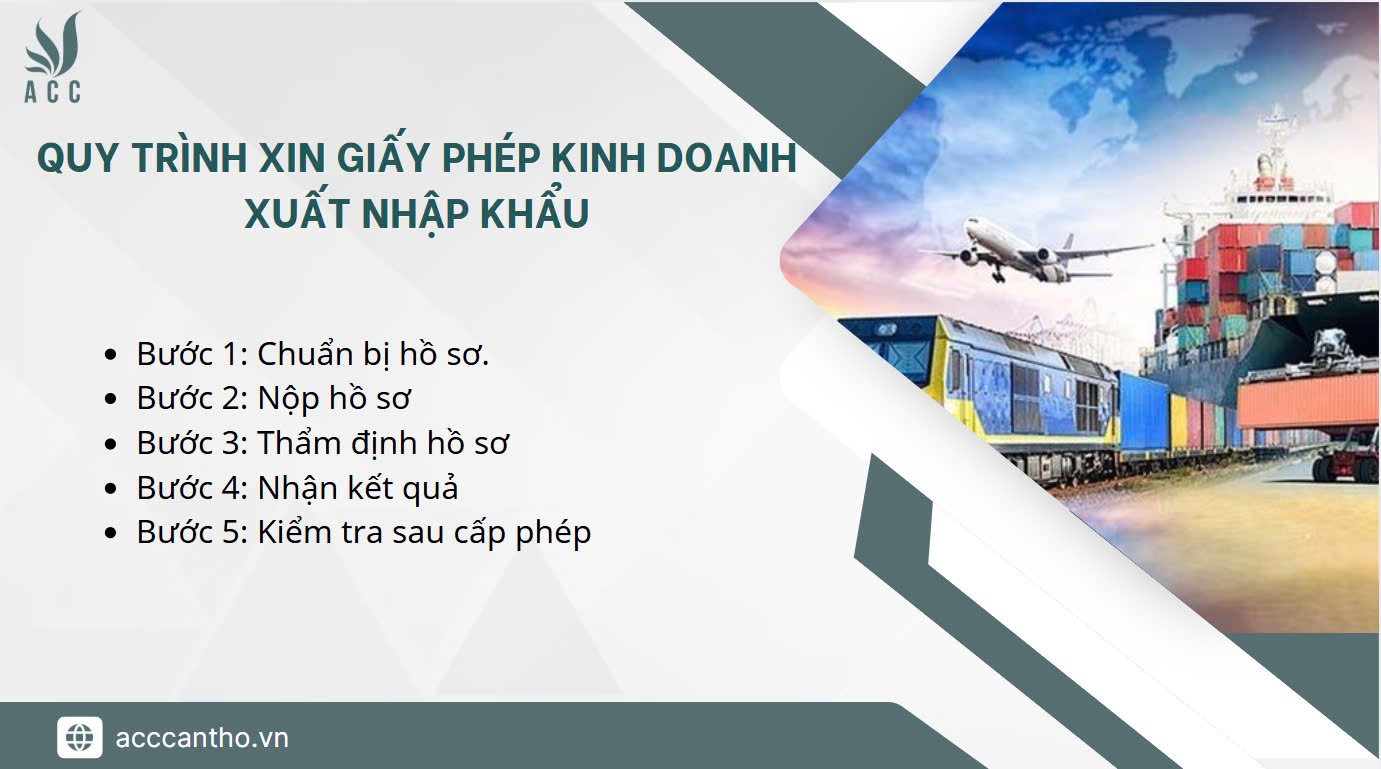 ACC

QUY TRÌNH XIN GIẤY PHÉP KINH DOANH XUẤT NHẬP KHẨU

- Bước 1: Chuẩn bị hồ sơ.
- Bước 2: Nộp hồ sơ
- Bước 3: Thẩm định hồ sơ
- Bước 4: Nhận kết quả
- Bước 5: Kiểm tra sau cấp phép

acccantho.vn